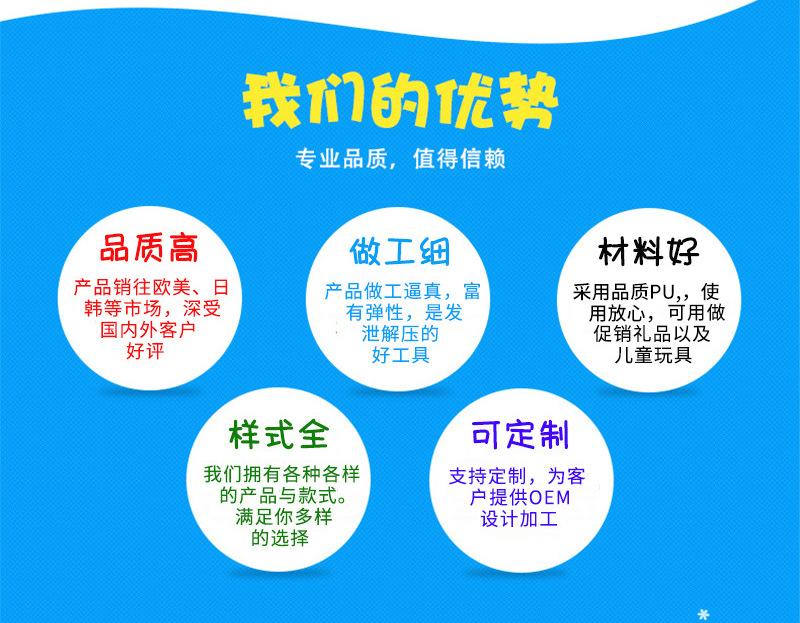 我们的优势

专业品质，值得信赖

品质高

产品销往欧美、日韩等市场，深受国内外客户好评

做工细

产品做工逼真，富有弹性，是发泄解压的好工具

材料好

采用品质PU,，使用放心，可用做促销礼品以及儿童玩具

样式全

我们拥有各种各样的产品与款式。满足你多样的选择

可定制

支持定制，为客户提供OEM设计加工